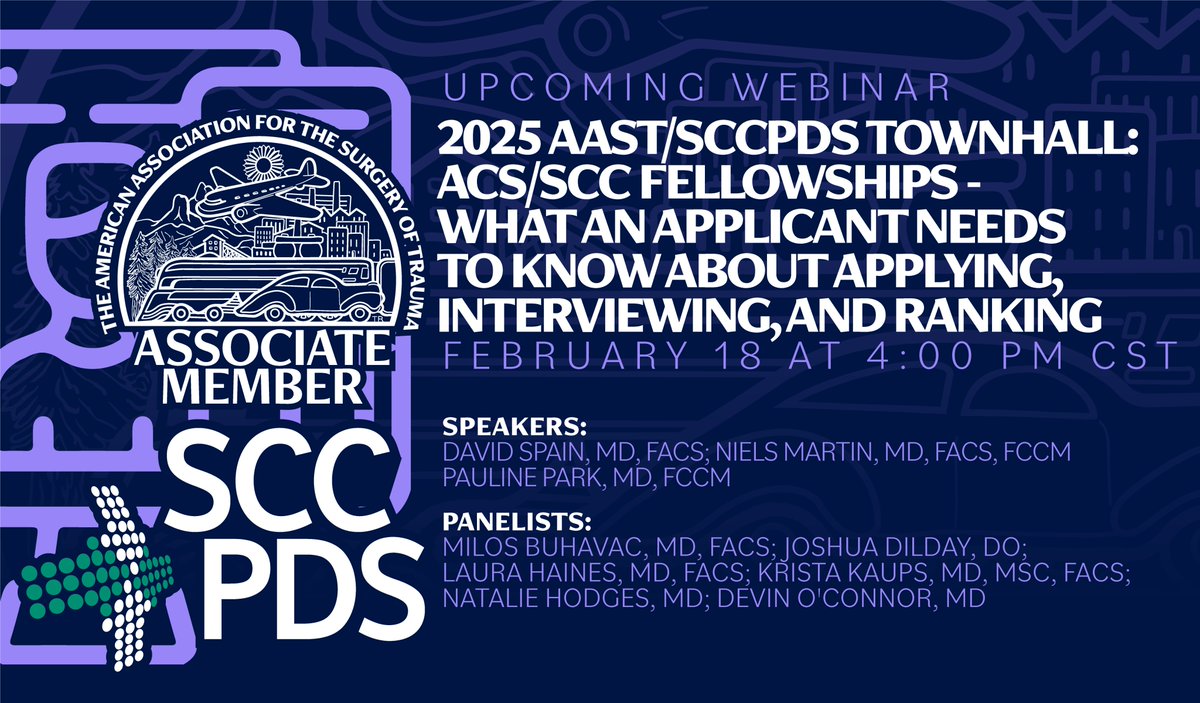 THE AMERICAN ASSOCIATION FOR THE SURGERY OF TRAUMA
ASSOCIATE MEMBER

SCC PDS

UPCOMING WEBINAR

2025 AAST/SCCPDS TOWNHALL: ACS/SCC FELLOWSHIPS - WHAT AN APPLICANT NEEDS TO KNOW ABOUT APPLYING, INTERVIEWING, AND RANKING

FEBRUARY 18 AT 4:00 PM CST

SPEAKERS:
DAVID SPAIN, MD, FACS; NIELS MARTIN, MD, FACS, FCCM
PAULINE PARK, MD, FCCM

PANELISTS:
MILOS BUHAVAC, MD, FACS; JOSHUA DILDAY, DO; LAURA HAINES, MD, FACS; KRISTA KAUPS, MD, MSC, FACS; NATALIE HODGES, MD; DEVIN O'CONNOR, MD